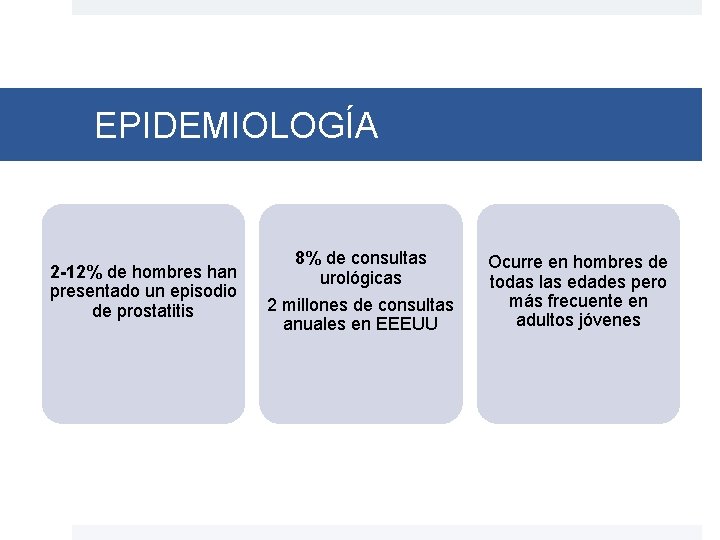 EPIDEMIOLOGÍA

2-12% de hombres han presentado un episodio de prostatitis

8% de consultas urológicas

2 millones de consultas anuales en EEEUU

Ocurre en hombres de todas las edades pero más frecuente en adultos jóvenes